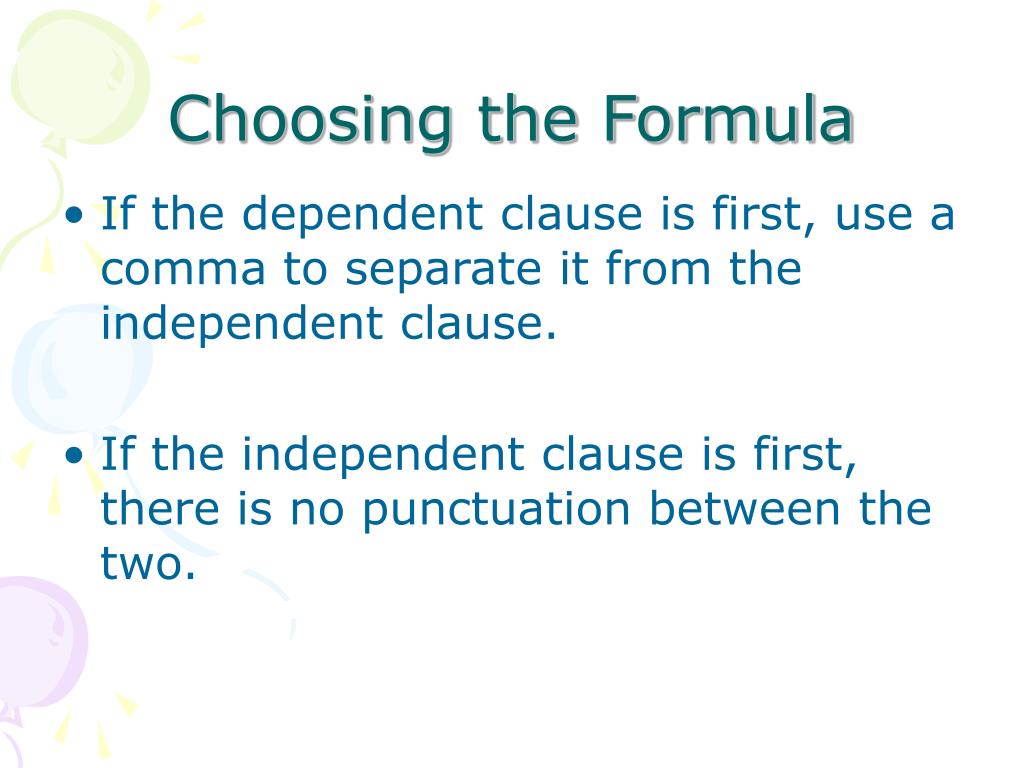 Choosing the Formula

• If the dependent clause is first, use a comma to separate it from the independent clause.

• If the independent clause is first, there is no punctuation between the two.